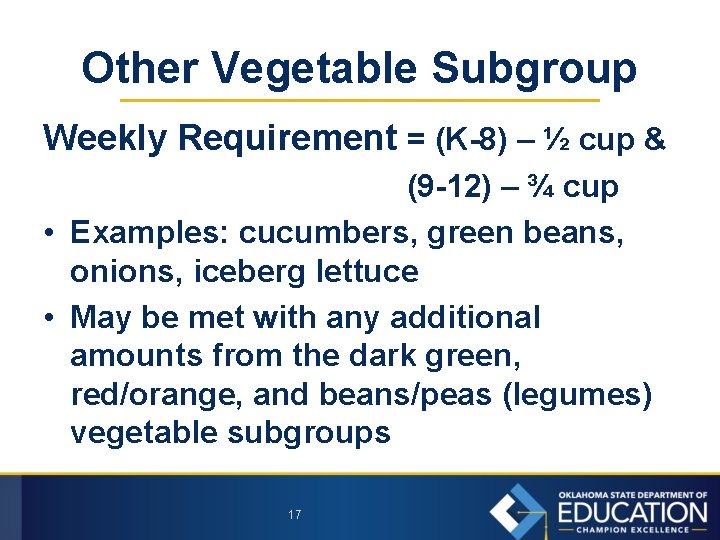 Other Vegetable Subgroup

Weekly Requirement = (K-8) – ½ cup &
(9-12) – ¾ cup

• Examples: cucumbers, green beans, onions, iceberg lettuce
• May be met with any additional amounts from the dark green, red/orange, and beans/peas (legumes) vegetable subgroups

17

OKLAHOMA STATE DEPARTMENT OF
EDUCATION
CHAMPION EXCELLENCE